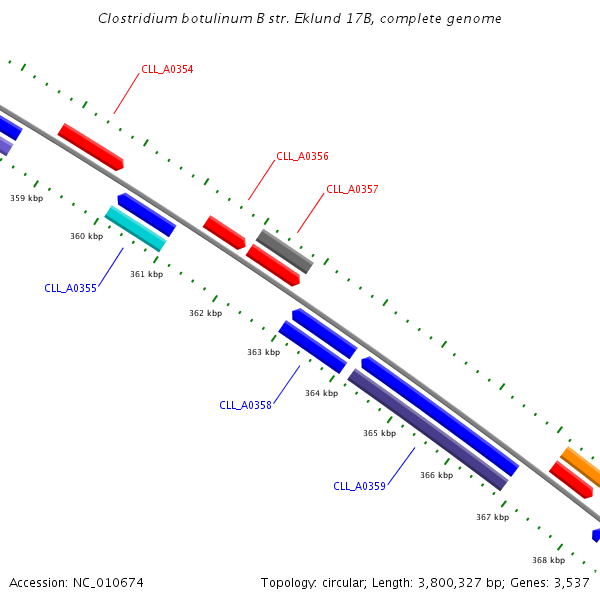 Clostridium botulinum B str. Eklund 17B, complete genome

CLL_A0354

CLL_A0356

CLL_A0357

359 kbp

360 kbp

361 kbp

CLL_A0355

362 kbp

363 kbp

364 kbp

CLL_A0358

365 kbp

366 kbp

CLL_A0359

367 kbp

368 kbp

Accession: NC_010674

Topology: circular; Length: 3,800,327 bp; Genes: 3,537